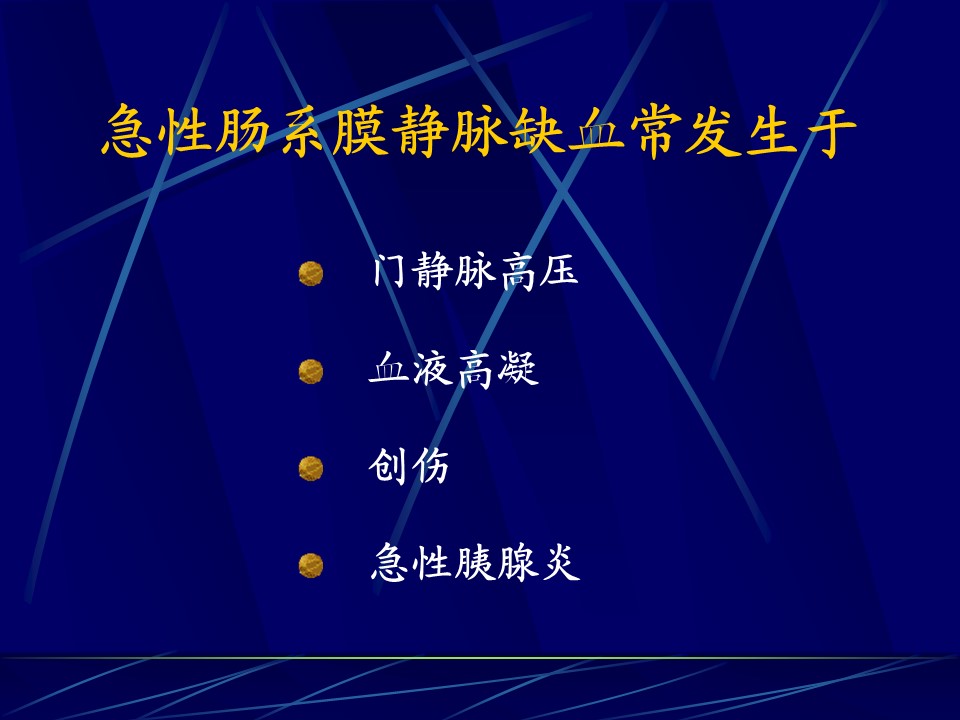 急性肠系膜静脉缺血常发生于

门静脉高压

血液高凝

创伤

急性胰腺炎